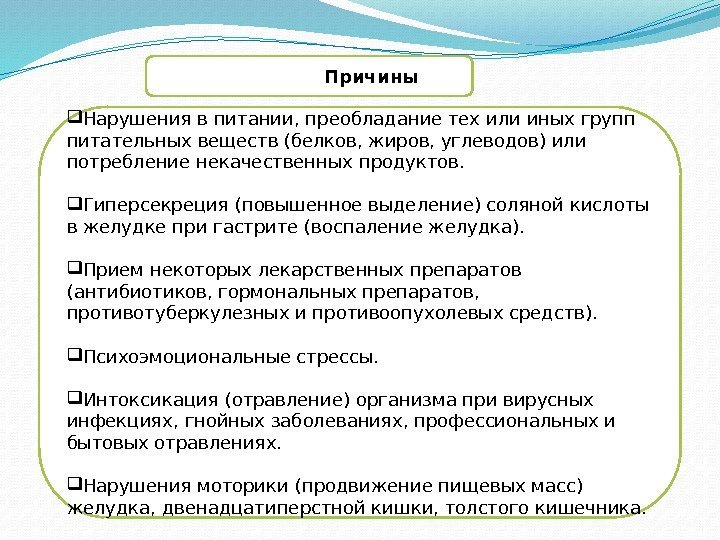 Причины

❑Нарушения в питании, преобладание тех или иных групп питательных веществ (белков, жиров, углеводов) или потребление некачественных продуктов.

❑Гиперсекреция (повышенное выделение) соляной кислоты в желудке при гастрите (воспаление желудка).

❑Прием некоторых лекарственных препаратов (антибиотиков, гормональных препаратов, противотуберкулезных и противоопухолевых средств).

❑Психоэмоциональные стрессы.

❑Интоксикация (отравление) организма при вирусных инфекциях, гнойных заболеваниях, профессиональных и бытовых отравлениях.

❑Нарушения моторики (продвижение пищевых масс) желудка, двенадцатиперстной кишки, толстого кишечника.